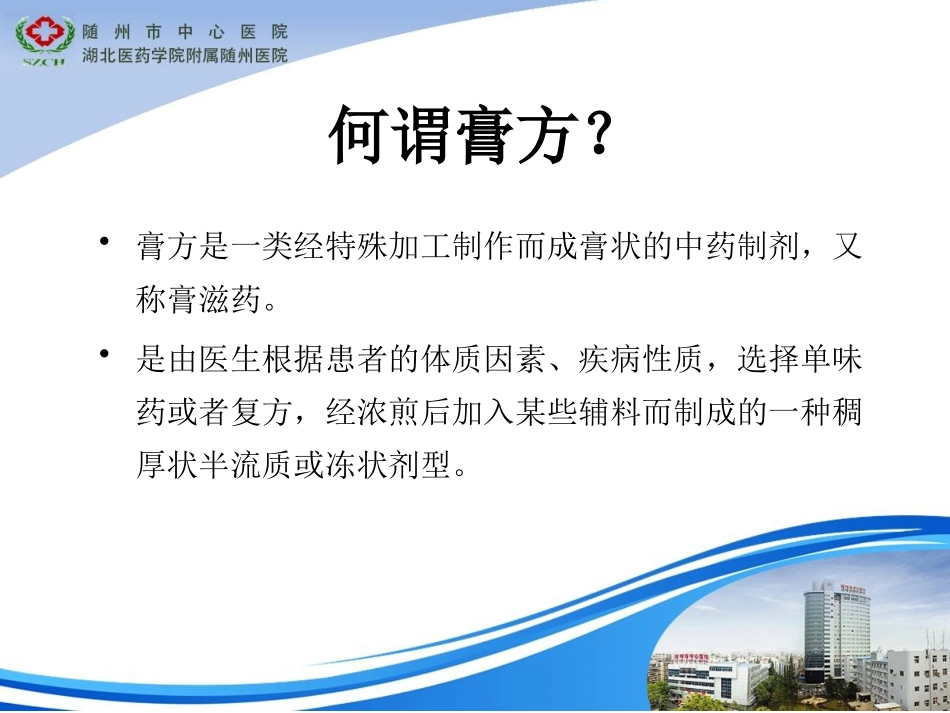 SZCH
随州市中心医院
湖北医药学院附属随州医院

何谓膏方？

• 膏方是一类经特殊加工制作而成膏状的中药制剂，又称膏滋药。

• 是由医生根据患者的体质因素、疾病性质，选择单味药或者复方，经浓煎后加入某些辅料而制成的一种稠厚状半流质或冻状剂型。